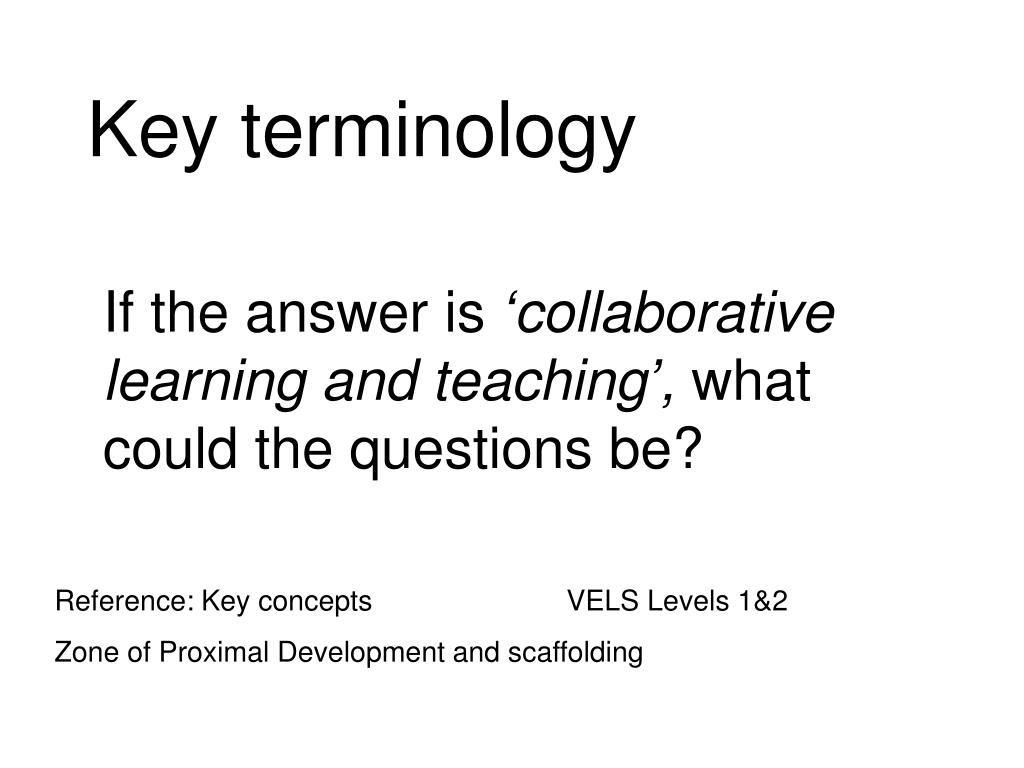 Key terminology

If the answer is ‘collaborative learning and teaching’, what could the questions be?

Reference: Key concepts VELS Levels 1&2

Zone of Proximal Development and scaffolding